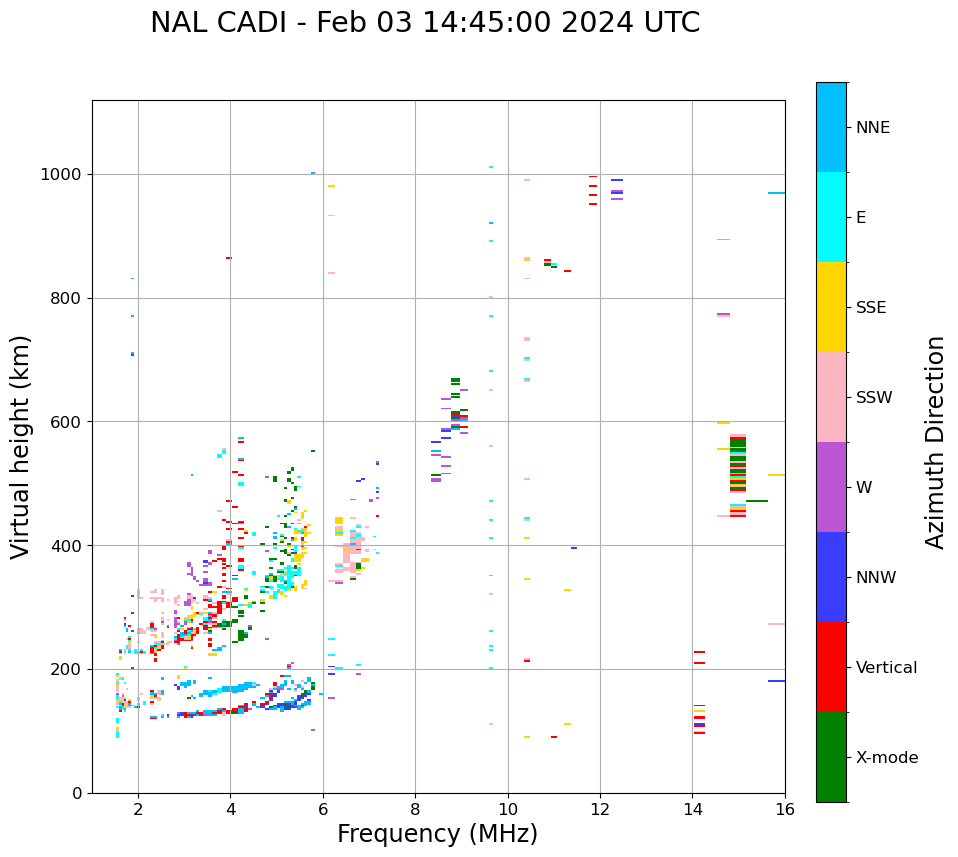 NAL CADI - Feb 03 14:45:00 2024 UTC

Virtual height (km)

1000
800
600
400
200
0

2
4
6
8
10
12
14
16

Frequency (MHz)

NNE
E
SSE
SSW
W
NNW
Vertical
X-mode

Azimuth Direction